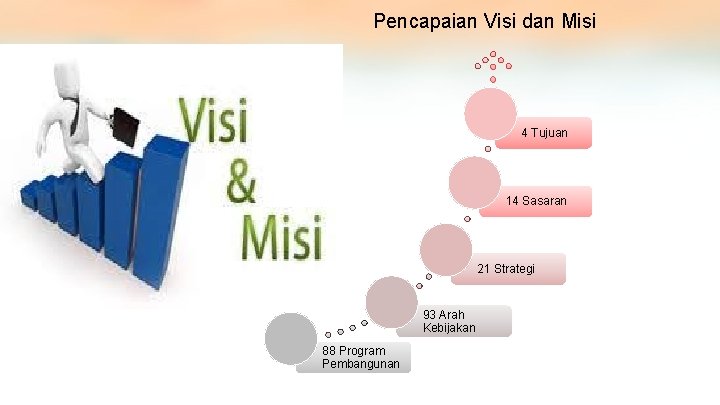 Pencapaian Visi dan Misi

Visi & Misi

4 Tujuan

14 Sasaran

21 Strategi

93 Arah Kebijakan

88 Program Pembangunan